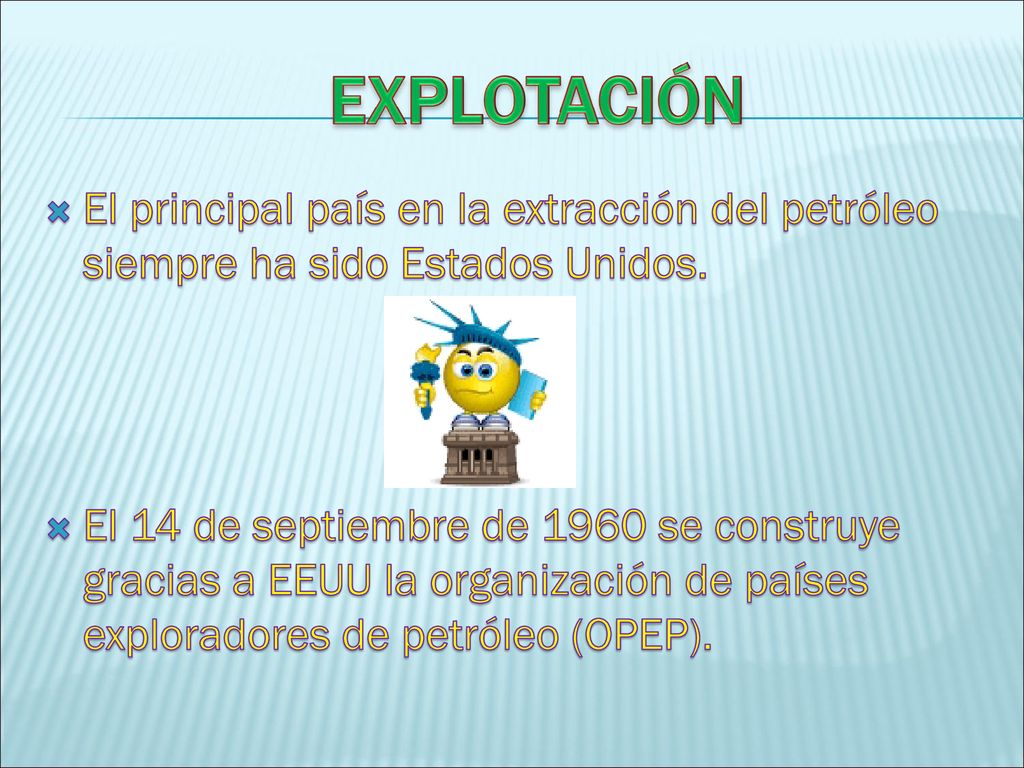 EXPLOTACIÓN

El principal país en la extracción del petróleo siempre ha sido Estados Unidos.

El 14 de septiembre de 1960 se construye gracias a EEUU la organización de países exploradores de petróleo (OPEP).